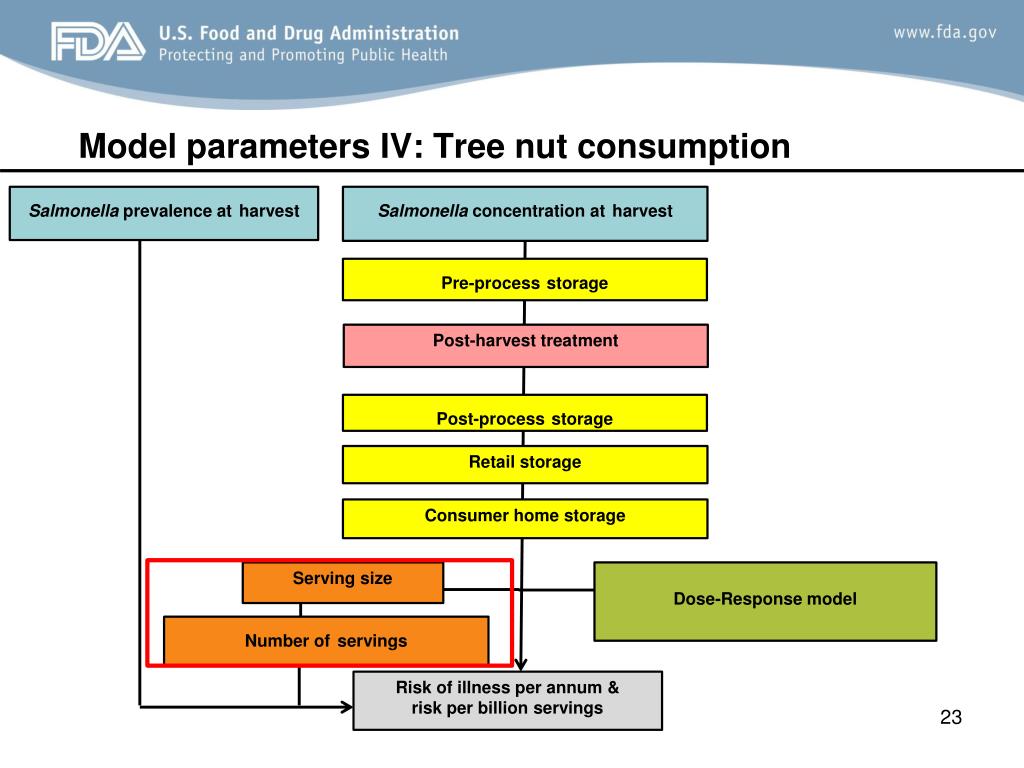 FDA U.S. Food and Drug Administration
Protecting and Promoting Public Health

www.fda.gov

Model parameters IV: Tree nut consumption

Salmonella prevalence at harvest

Salmonella concentration at harvest

Pre-process storage

Post-harvest treatment

Post-process storage

Retail storage

Consumer home storage

Serving size

Number of servings

Dose-Response model

Risk of illness per annum & risk per billion servings

23